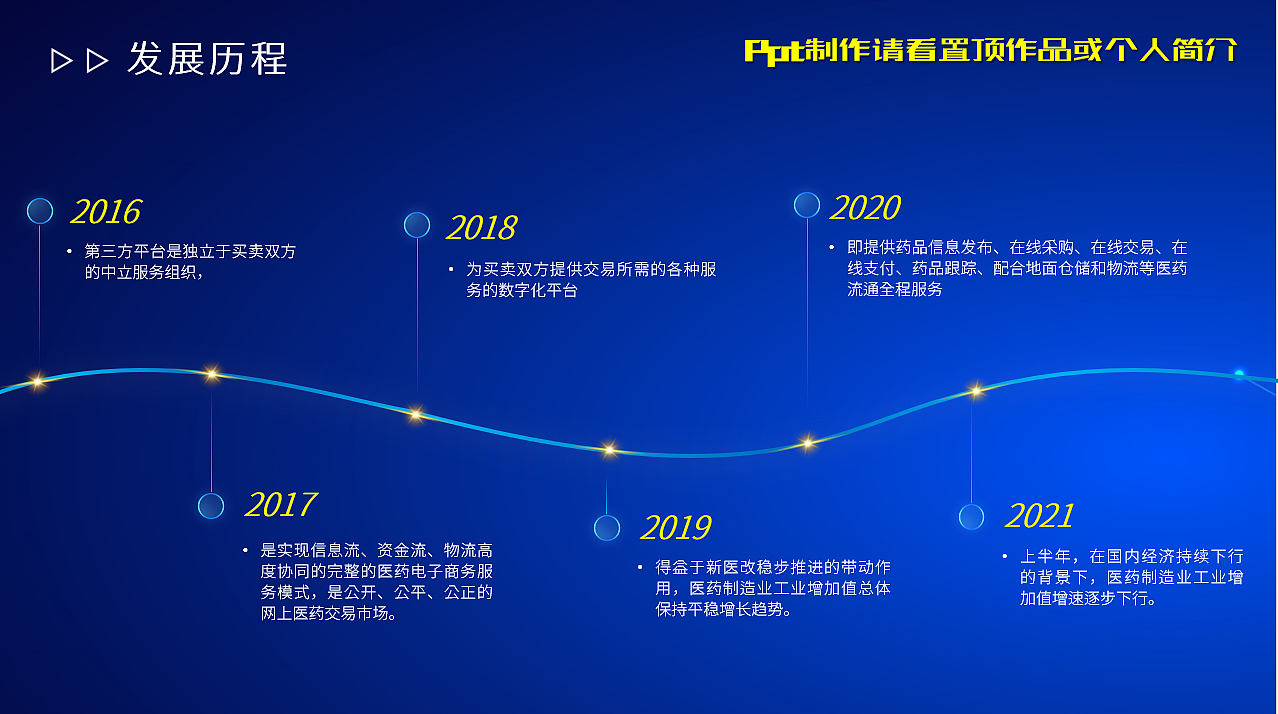 ▷▷ 发展历程

Ppt制作请看置顶作品或个人简介

2016

• 第三方平台是独立于买卖双方的中立服务组织，

2018

• 为买卖双方提供交易所需的各种服务的数字化平台

2020

• 即提供药品信息发布、在线采购、在线交易、在线支付、药品跟踪、配合地面仓储和物流等医药流通全程服务

2017

• 是实现信息流、资金流、物流高度协同的完整的医药电子商务服务模式，是公开、公平、公正的网上医药交易市场。

2019

• 得益于新医改稳步推进的带动作用，医药制造业工业增加值总体保持平稳增长趋势。

2021

• 上半年，在国内经济持续下行的背景下，医药制造业工业增加值增速逐步下行。